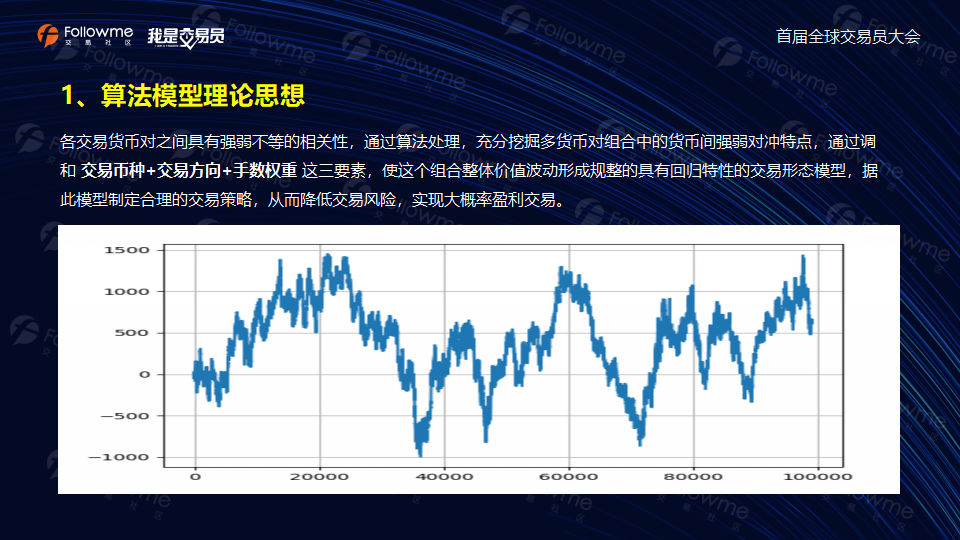 FOLLOWME 交易社区 我是交易员

首届全球交易员大会

1、算法模型理论思想

各交易货币对之间具有强弱不等的相关性，通过算法处理，充分挖掘多货币对组合中的货币间强弱对冲特点，通过调和 交易币种+交易方向+手数权重 这三要素，使这个组合整体价值波动形成规整的具有回归特性的交易形态模型，据此模型制定合理的交易策略，从而降低交易风险，实现大概率盈利交易。

1500
1000
500
0
−500
−1000
0 20000 40000 60000 80000 100000